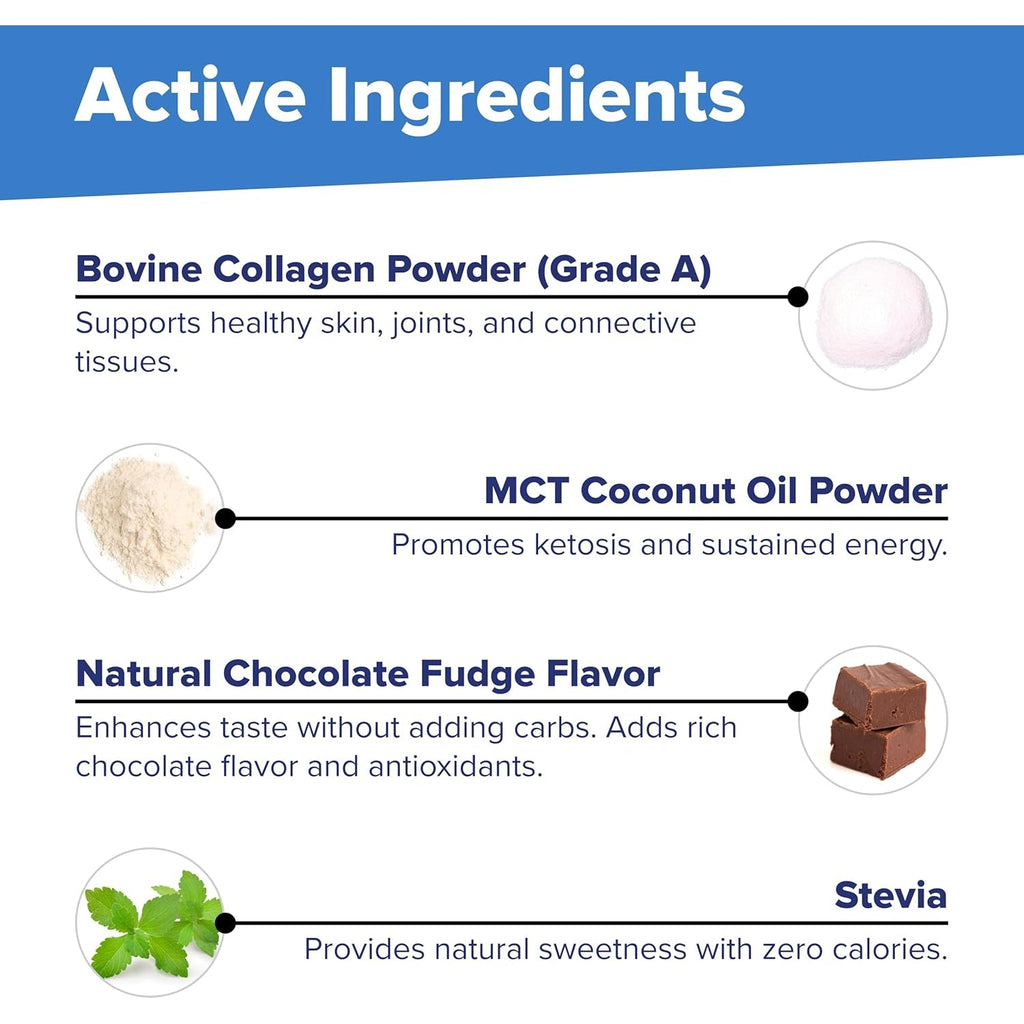 Active Ingredients

Bovine Collagen Powder (Grade A)

Supports healthy skin, joints, and connective tissues.

MCT Coconut Oil Powder

Promotes ketosis and sustained energy.

Natural Chocolate Fudge Flavor

Enhances taste without adding carbs. Adds rich chocolate flavor and antioxidants.

Stevia

Provides natural sweetness with zero calories.